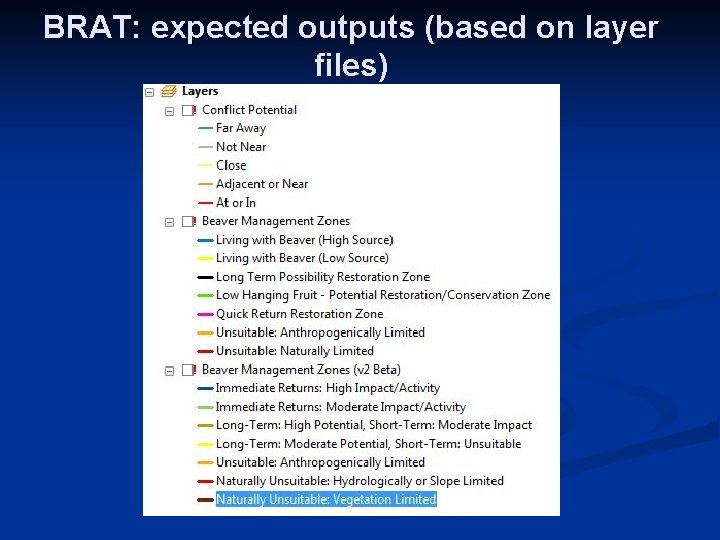 BRAT: expected outputs (based on layer files)

Layers
Conflict Potential
Far Away
Not Near
Close
Adjacent or Near
At or In
Beaver Management Zones
Living with Beaver (High Source)
Living with Beaver (Low Source)
Long Term Possibility Restoration Zone
Low Hanging Fruit - Potential Restoration/Conservation Zone
Quick Return Restoration Zone
Unsuitable: Anthropogenically Limited
Unsuitable: Naturally Limited
Beaver Management Zones (v2 Beta)
Immediate Returns: High Impact/Activity
Immediate Returns: Moderate Impact/Activity
Long-Term: High Potential, Short-Term: Moderate Impact
Long-Term: Moderate Potential, Short-Term: Unsuitable
Unsuitable: Anthropogenically Limited
Naturally Unsuitable: Hydrologically or Slope Limited
Naturally Unsuitable: Vegetation Limited